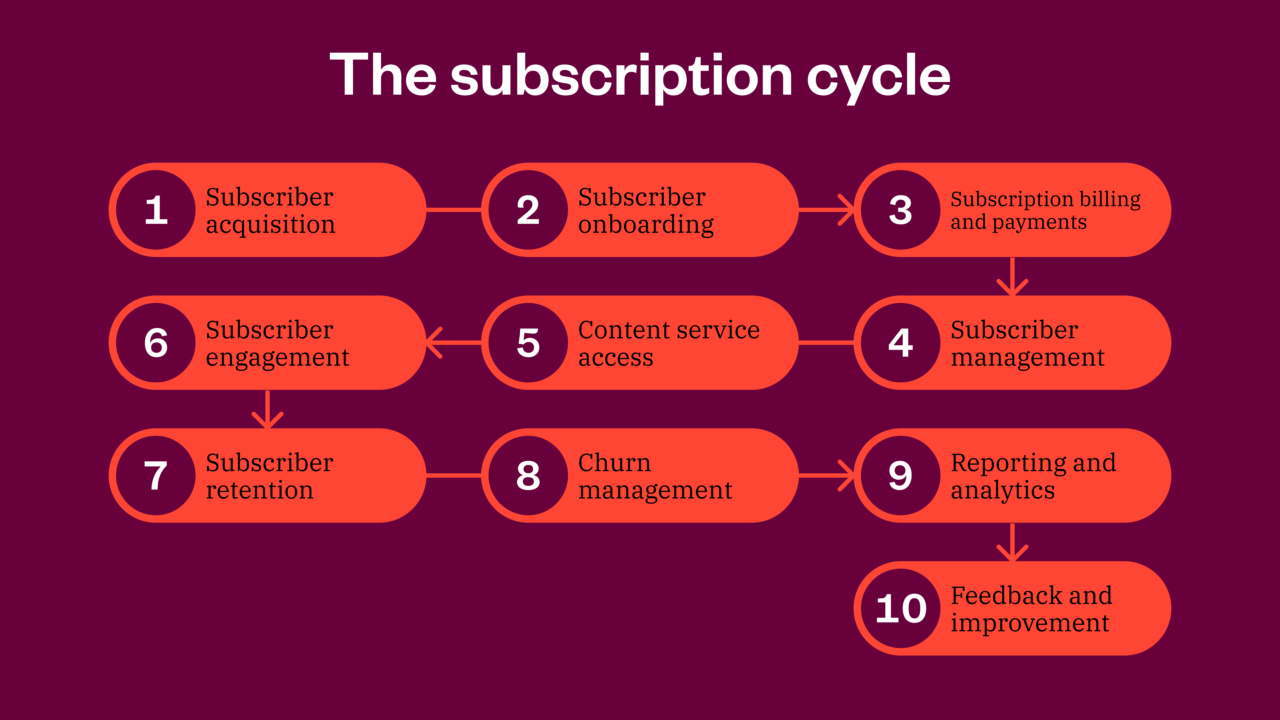 The subscription cycle

1 Subscriber acquisition

2 Subscriber onboarding

3 Subscription billing and payments

4 Subscriber management

5 Content service access

6 Subscriber engagement

7 Subscriber retention

8 Churn management

9 Reporting and analytics

10 Feedback and improvement